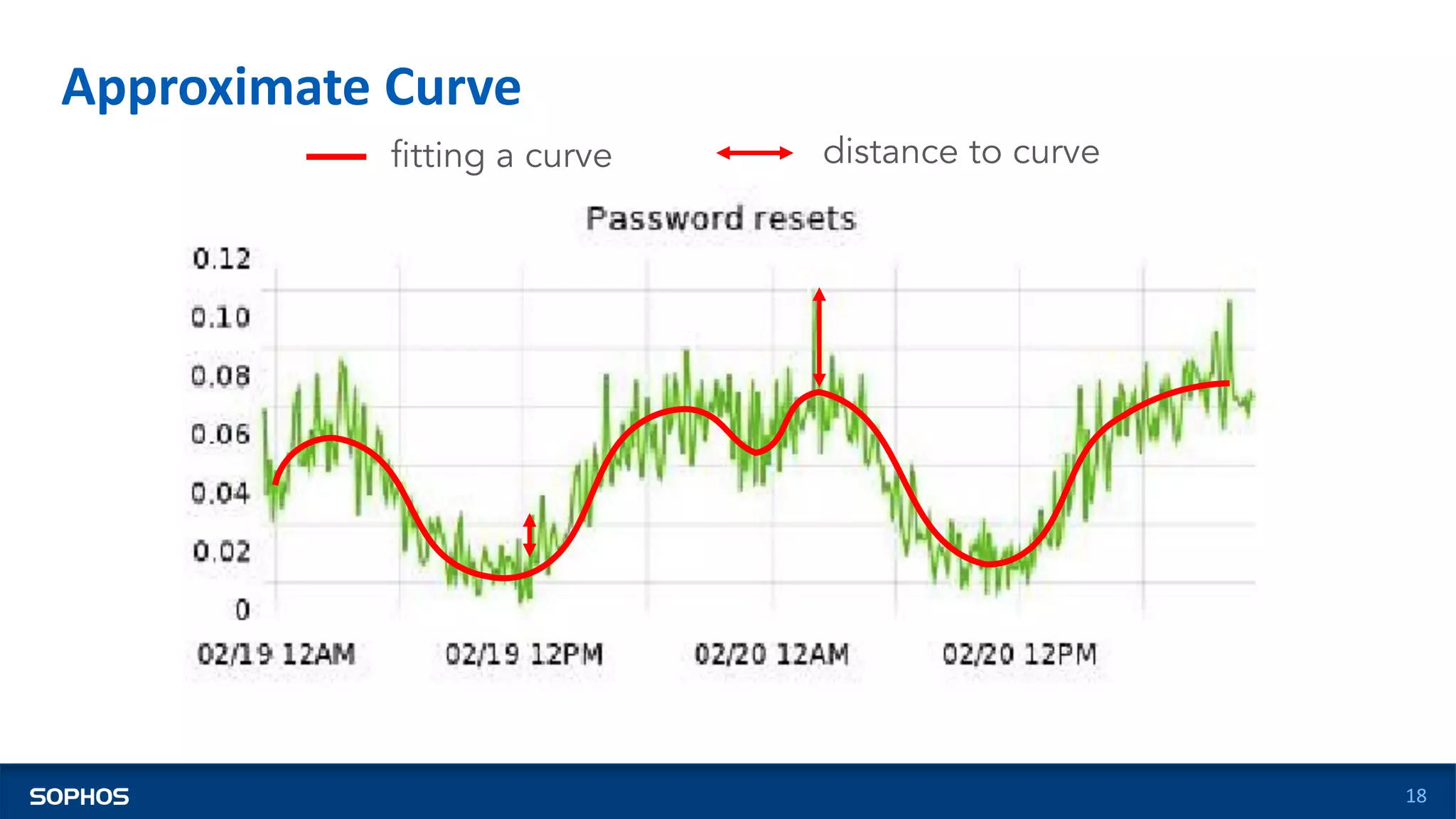 Approximate Curve

fitting a curve

distance to curve

Password resets

0.12
0.10
0.08
0.06
0.04
0.02
0

02/19 12AM
02/19 12PM
02/20 12AM
02/20 12PM

SOPHOS

18